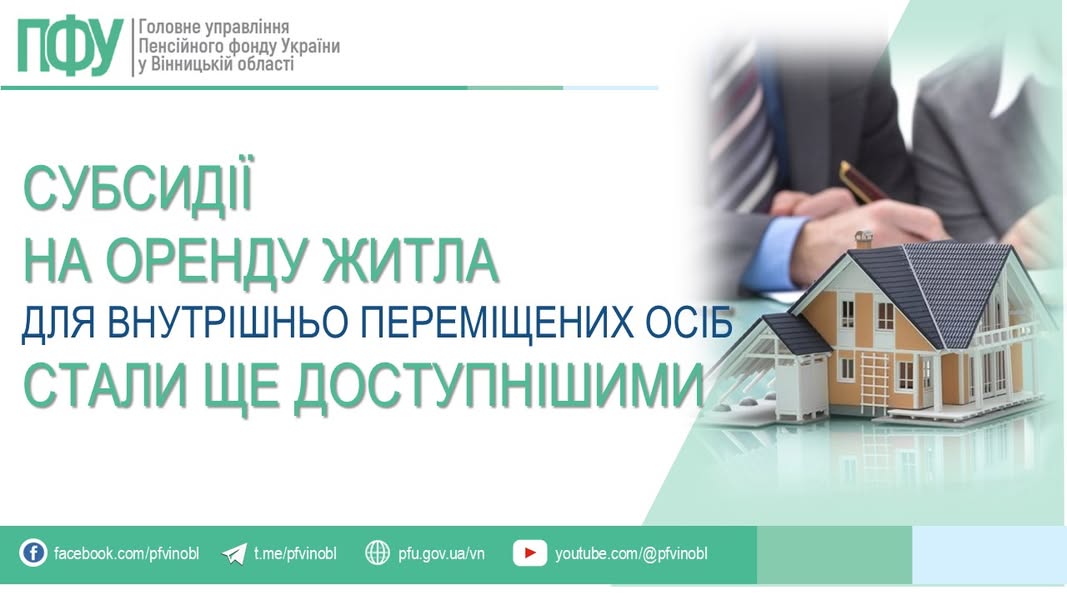 ПФУ Головне управління Пенсійного фонду України у Вінницькій області

СУБСИДІЇ
НА ОРЕНДУ ЖИТЛА
ДЛЯ ВНУТРІШНЬО ПЕРЕМІЩЕНИХ ОСІБ
СТАЛИ ЩЕ ДОСТУПНІШИМИ

facebook.com/pfvinobl t.me/pfvinobl pfu.gov.ua/vn youtube.com/@pfvinobl